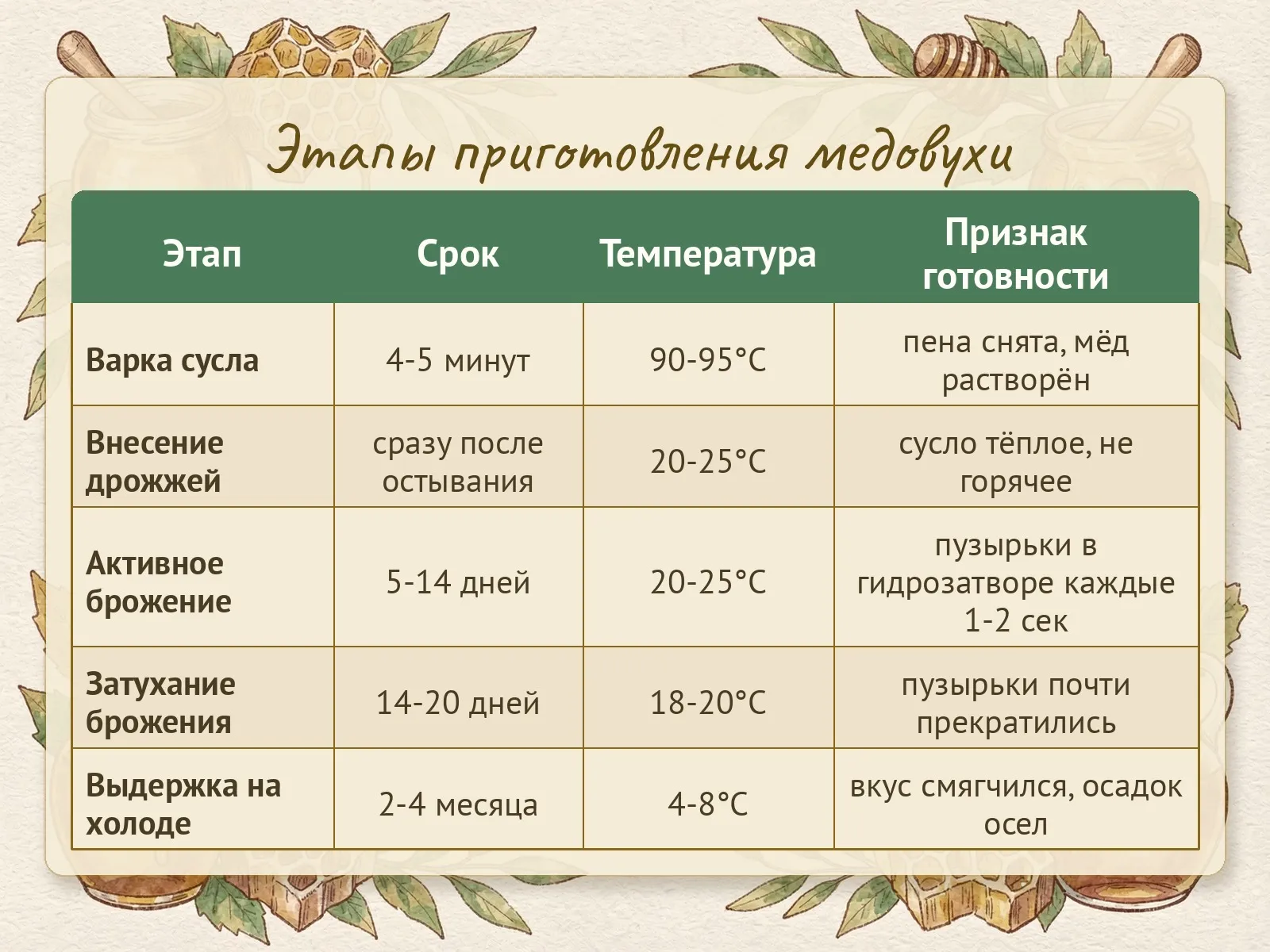 Этапы приготовления медовухи

| Этап | Срок | Температура | Признак готовности |
|---|---|---|---|
| Варка сусла | 4-5 минут | 90-95°C | пена снята, мёд растворён |
| Внесение дрожжей | сразу после остывания | 20-25°C | сусло тёплое, не горячее |
| Активное брожение | 5-14 дней | 20-25°C | пузырьки в гидрозатворе каждые 1-2 сек |
| Затухание брожения | 14-20 дней | 18-20°C | пузырьки почти прекратились |
| Выдержка на холоде | 2-4 месяца | 4-8°C | вкус смягчился, осадок осел |